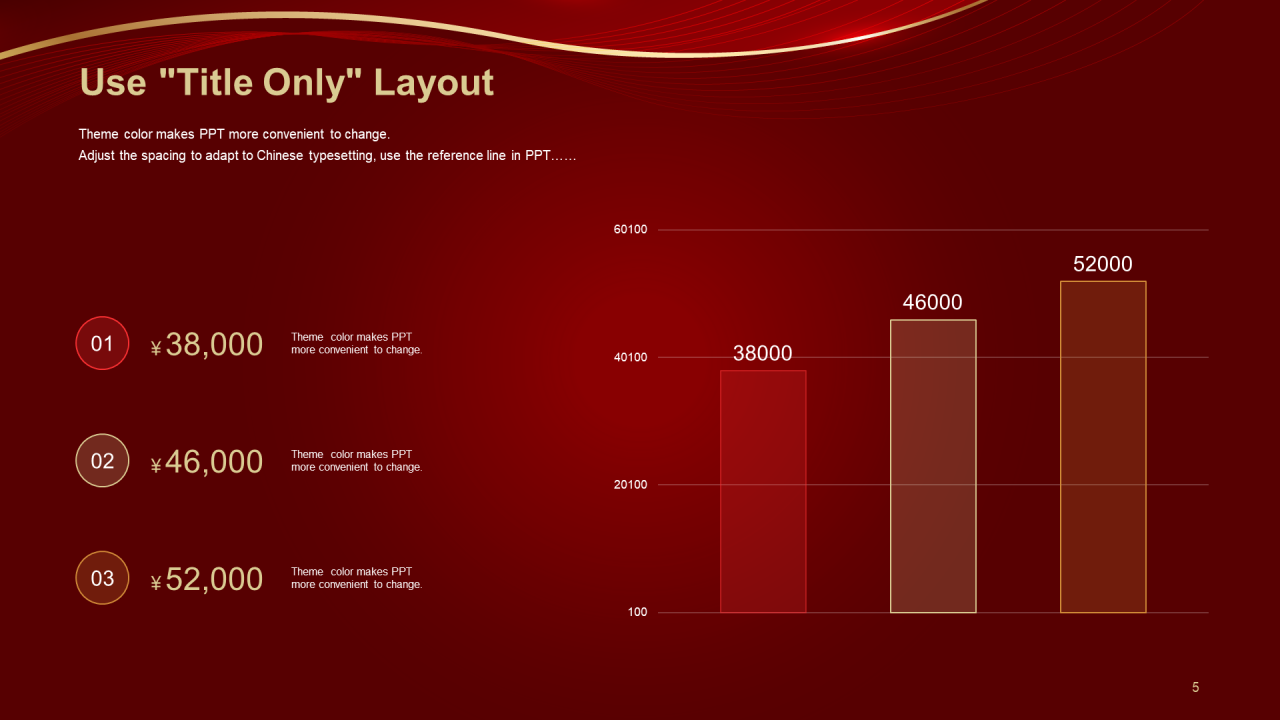 Use "Title Only" Layout

Theme color makes PPT more convenient to change.
Adjust the spacing to adapt to Chinese typesetting, use the reference line in PPT……

01 ¥38,000 Theme color makes PPT more convenient to change.

02 ¥46,000 Theme color makes PPT more convenient to change.

03 ¥52,000 Theme color makes PPT more convenient to change.

60100
40100
20100
100

38000
46000
52000

5